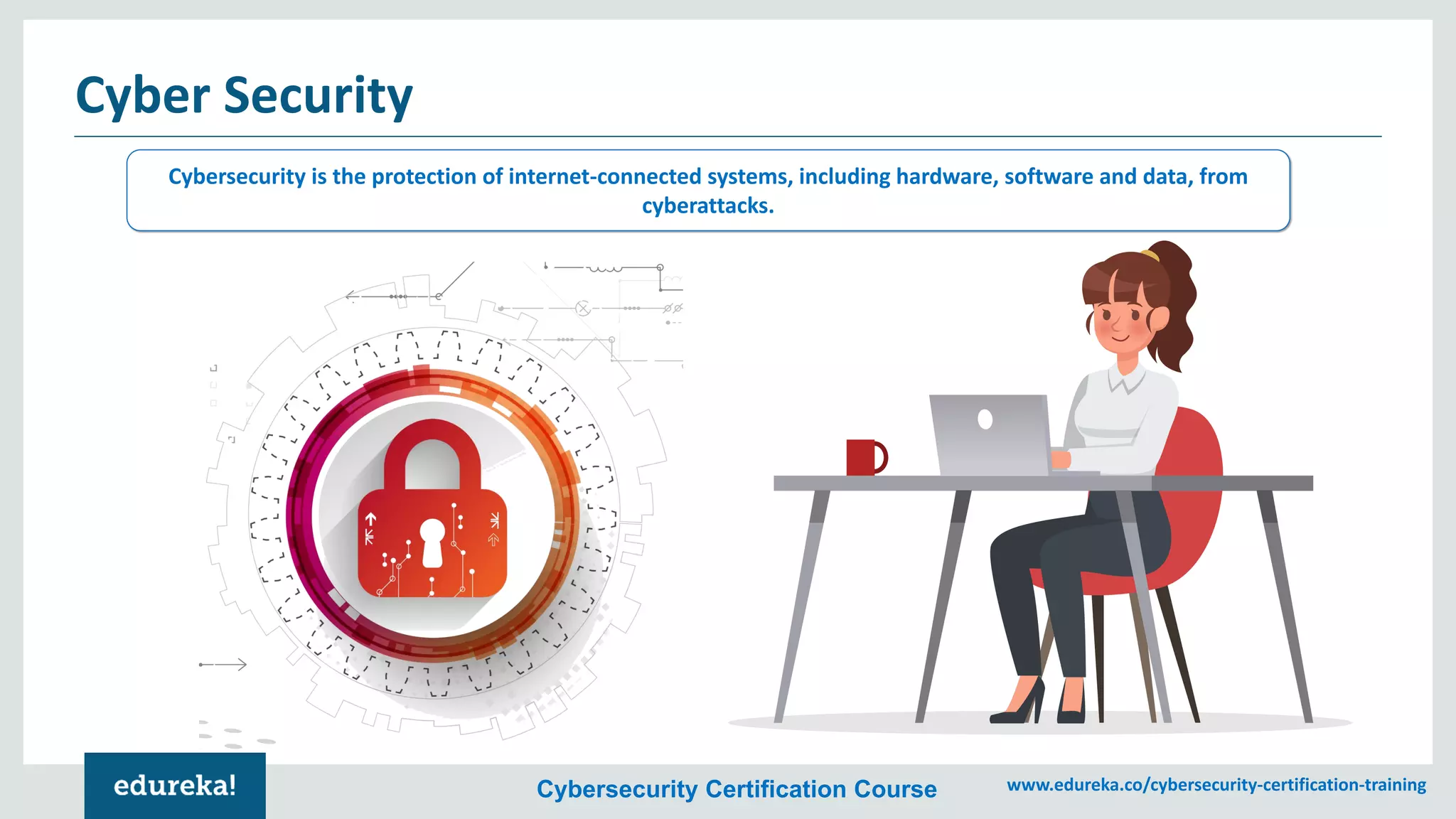 Cyber Security

Cybersecurity is the protection of internet-connected systems, including hardware, software and data, from cyberattacks.

edureka!

Cybersecurity Certification Course

www.edureka.co/cybersecurity-certification-training